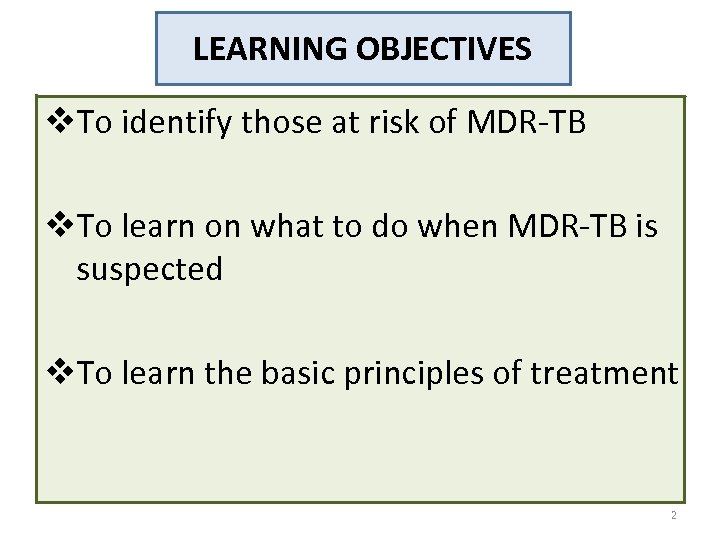 LEARNING OBJECTIVES

❖To identify those at risk of MDR-TB

❖To learn on what to do when MDR-TB is suspected

❖To learn the basic principles of treatment

2